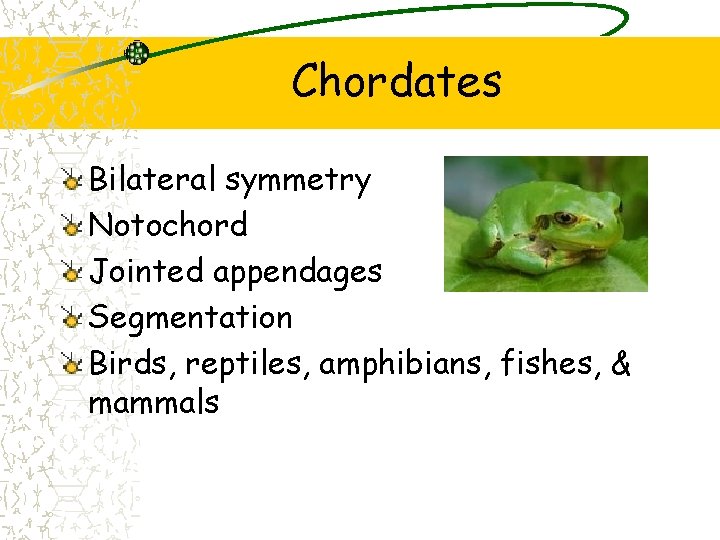 Chordates

Bilateral symmetry
Notochord
Jointed appendages
Segmentation
Birds, reptiles, amphibians, fishes, & mammals